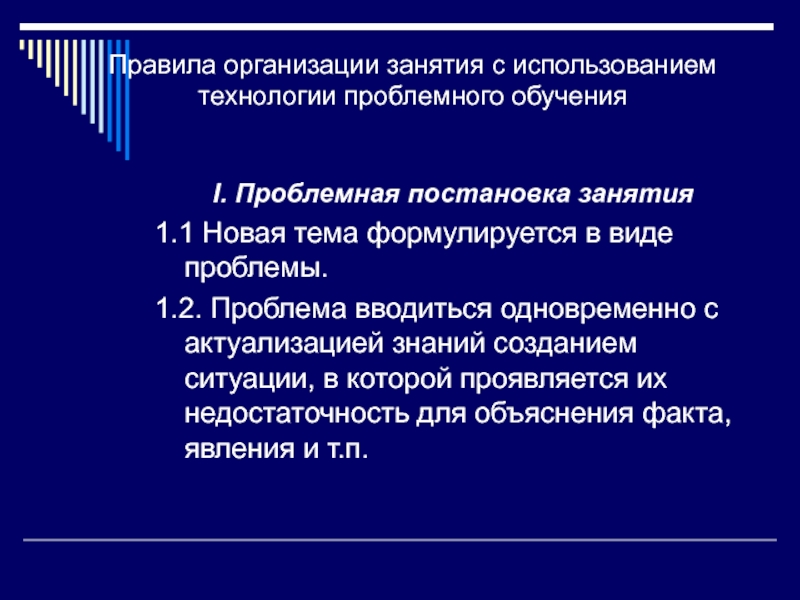 Правила организации занятия с использованием технологии проблемного обучения

I. Проблемная постановка занятия

1.1 Новая тема формулируется в виде проблемы.

1.2. Проблема вводиться одновременно с актуализацией знаний созданием ситуации, в которой проявляется их недостаточность для объяснения факта, явления и т.п.